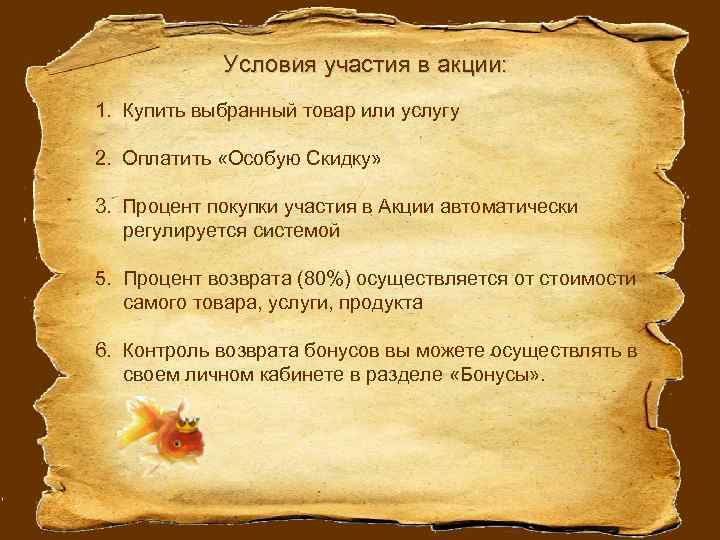 Условия участия в акции:

1. Купить выбранный товар или услугу

2. Оплатить «Особую Скидку»

3. Процент покупки участия в Акции автоматически регулируется системой

5. Процент возврата (80%) осуществляется от стоимости самого товара, услуги, продукта

6. Контроль возврата бонусов вы можете осуществлять в своем личном кабинете в разделе «Бонусы».